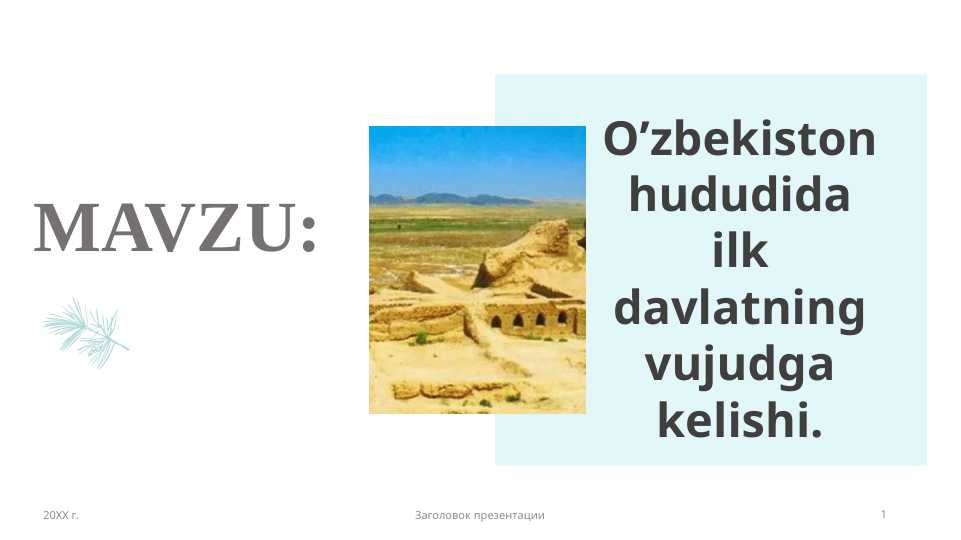 MAVZU:

O’zbekiston hududida ilk davlatning vujudga kelishi.

20XX г.

Заголовок презентации

1